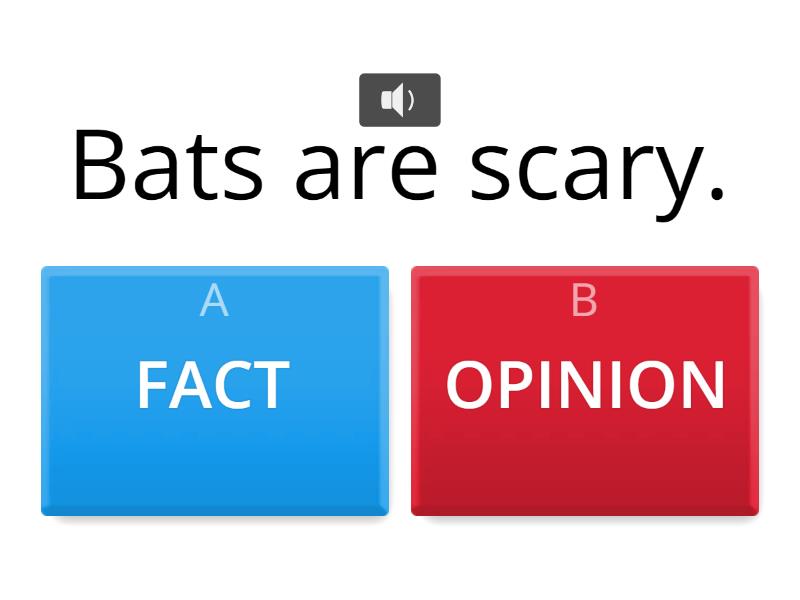 Bats are scary.

A
FACT

B
OPINION